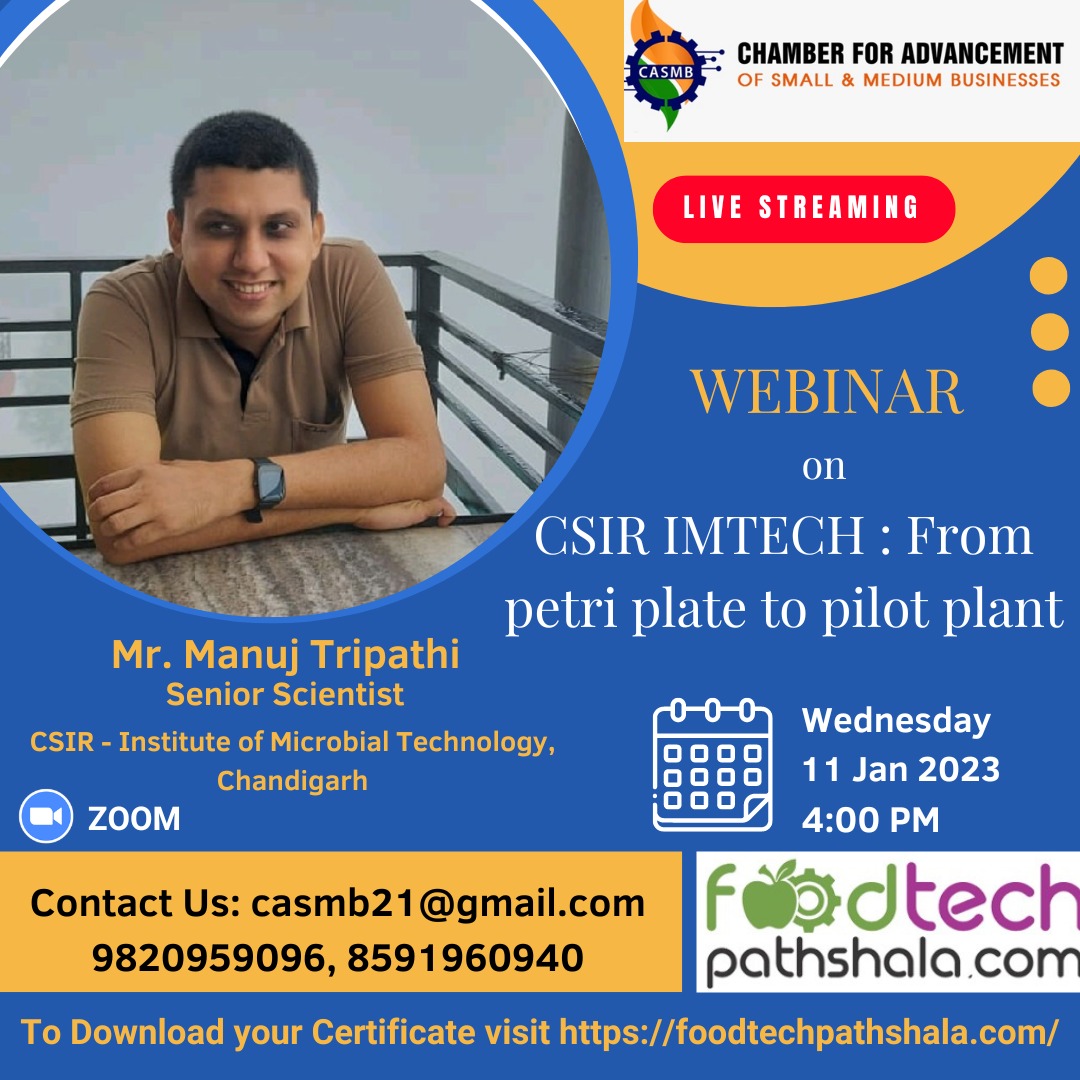 CASMB
CHAMBER FOR ADVANCEMENT
OF SMALL & MEDIUM BUSINESSES

LIVE STREAMING

WEBINAR
on
CSIR IMTECH : From petri plate to pilot plant

Mr. Manuj Tripathi
Senior Scientist
CSIR - Institute of Microbial Technology, Chandigarh

ZOOM

Wednesday
11 Jan 2023
4:00 PM

Contact Us: casmb21@gmail.com
9820959096, 8591960940

foodtech pathshala.com

To Download your Certificate visit https://foodtechpathshala.com/